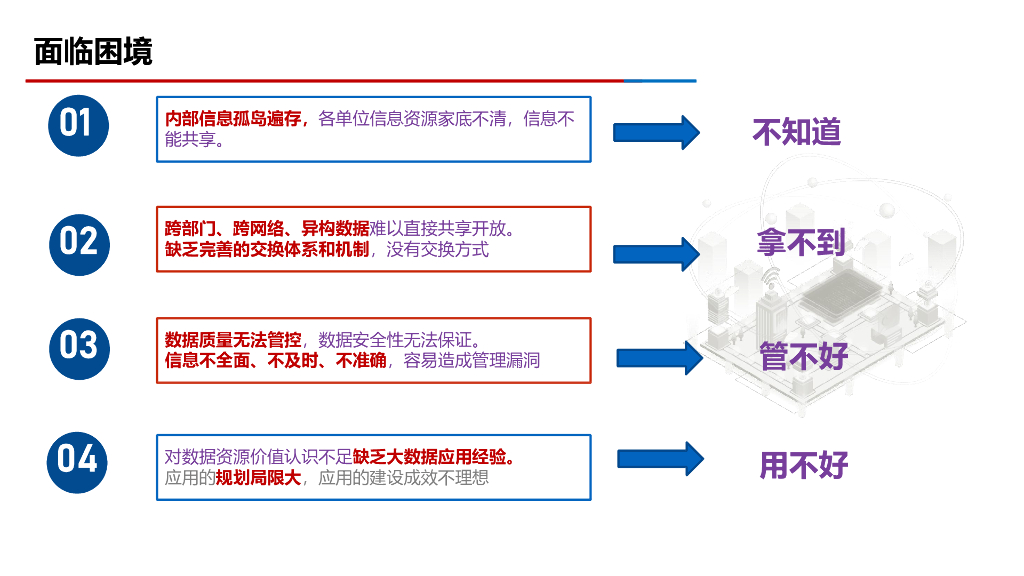 面临困境

01

内部信息孤岛遍存，各单位信息资源家底不清，信息不能共享。

不知道

02

跨部门、跨网络、异构数据难以直接共享开放。
缺乏完善的交换体系和机制，没有交换方式

拿不到

03

数据质量无法管控，数据安全性无法保证。
信息不全面、不及时、不准确，容易造成管理漏洞

管不好

04

对数据资源价值认识不足缺乏大数据应用经验。
应用的规划局限大，应用的建设成效不理想

用不好